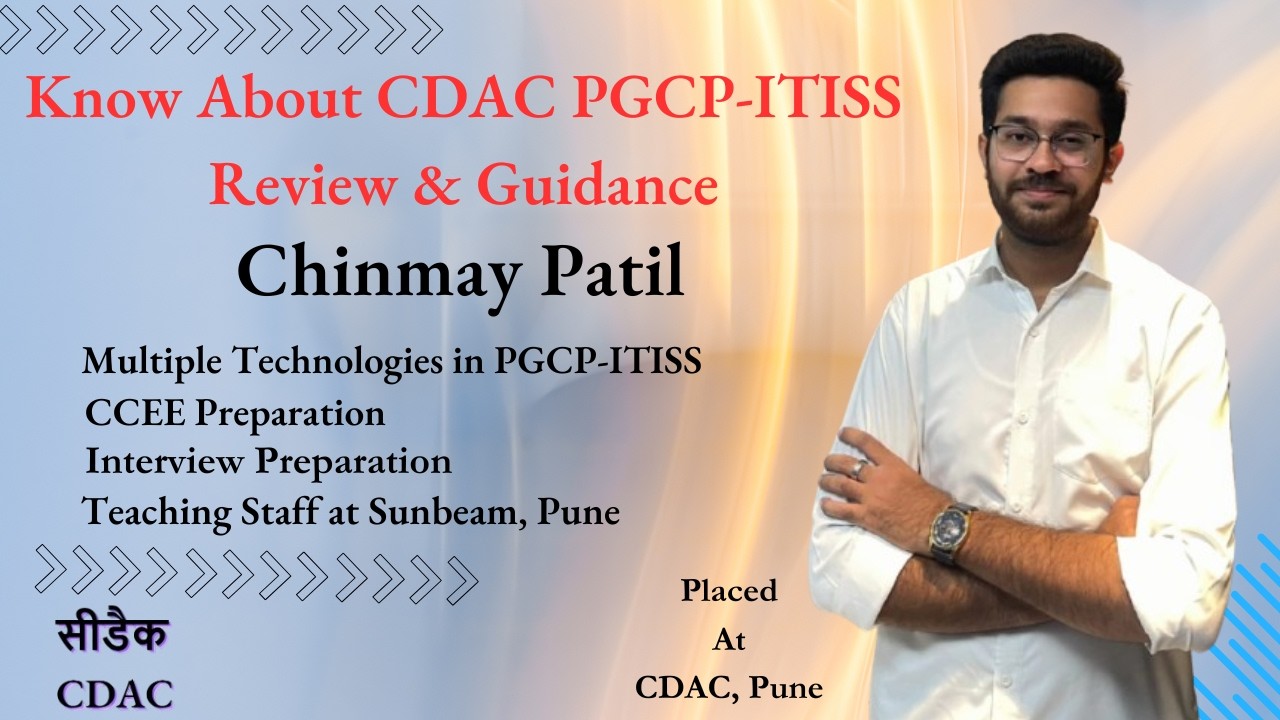 Know About CDAC PGCP-ITISS
Review & Guidance

Chinmay Patil

Multiple Technologies in PGCP-ITISS
CCEE Preparation
Interview Preparation
Teaching Staff at Sunbeam, Pune

सीडैक
CDAC

Placed
At
CDAC, Pune